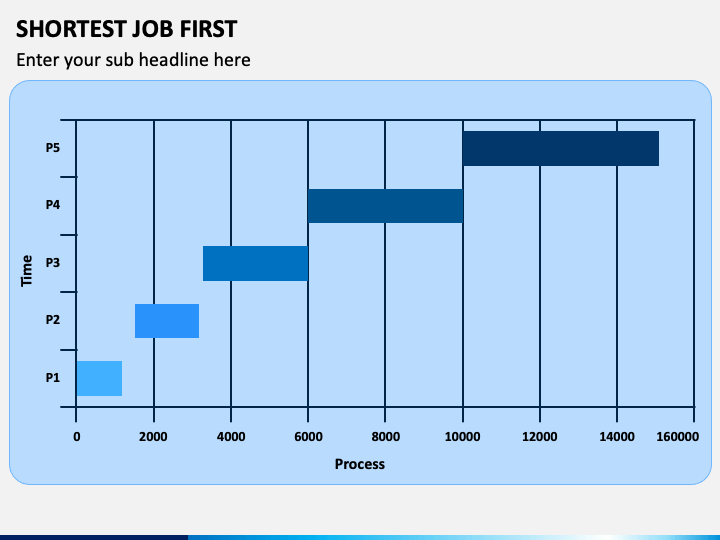 SHORTEST JOB FIRST

Enter your sub headline here

Time

P5

P4

P3

P2

P1

0 2000 4000 6000 8000 10000 12000 14000 160000

Process